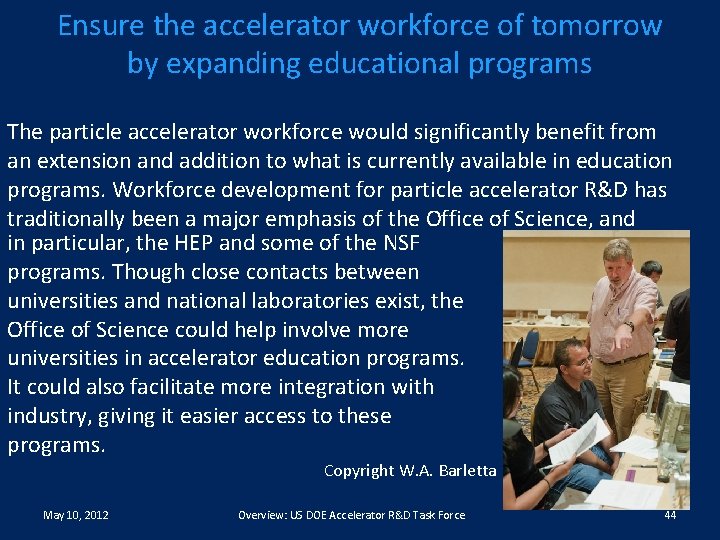 Ensure the accelerator workforce of tomorrow by expanding educational programs

The particle accelerator workforce would significantly benefit from an extension and addition to what is currently available in education programs. Workforce development for particle accelerator R&D has traditionally been a major emphasis of the Office of Science, and in particular, the HEP and some of the NSF programs. Though close contacts between universities and national laboratories exist, the Office of Science could help involve more universities in accelerator education programs. It could also facilitate more integration with industry, giving it easier access to these programs.

Copyright W.A. Barletta

May 10, 2012

Overview: US DOE Accelerator R&D Task Force

44